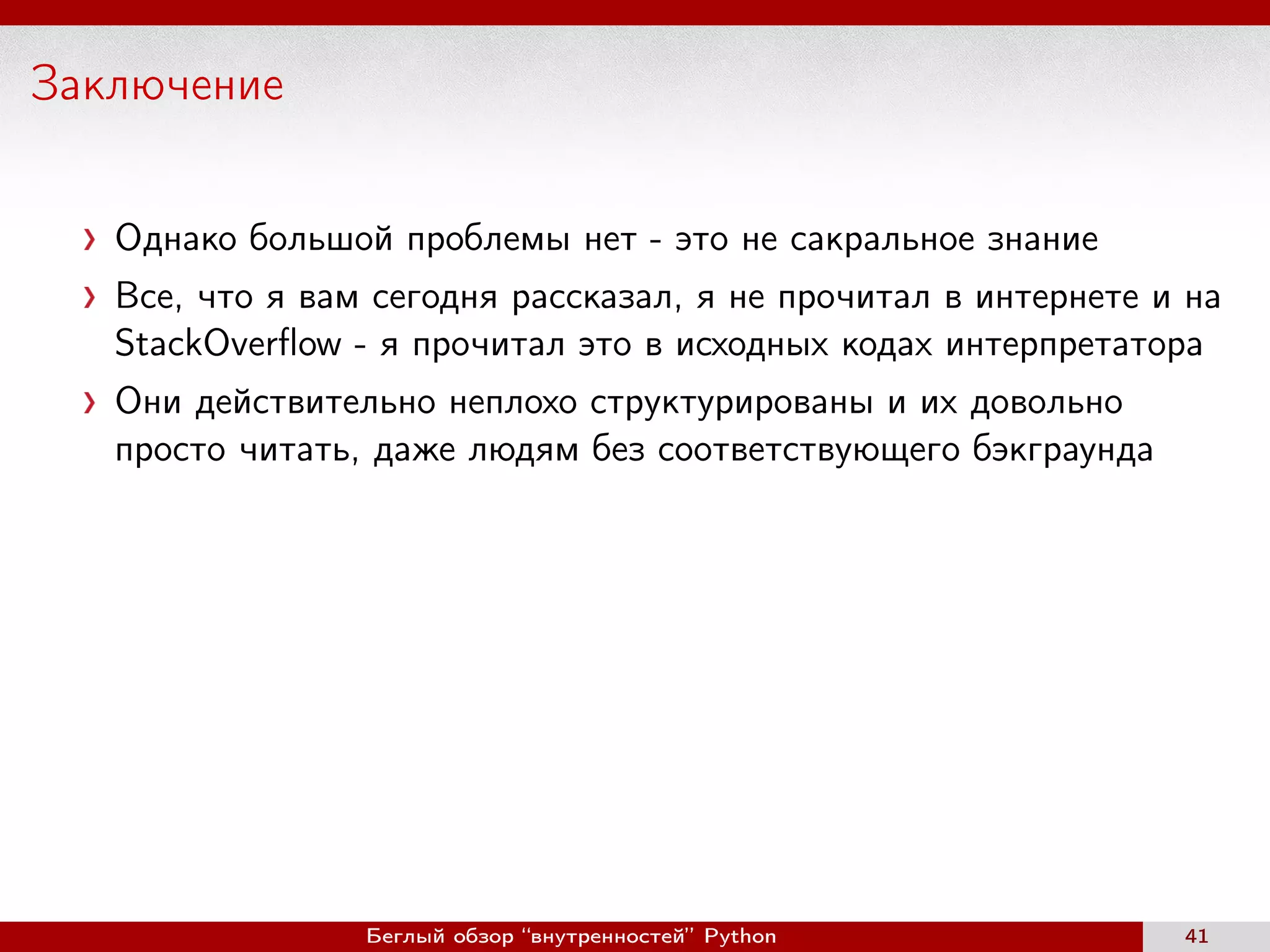 Заключение

› Однако большой проблемы нет - это не сакральное знание

› Все, что я вам сегодня рассказал, я не прочитал в интернете и на StackOverflow - я прочитал это в исходных кодах интерпретатора

› Они действительно неплохо структурированы и их довольно просто читать, даже людям без соответствующего бэкграунда

Беглый обзор “внутренностей” Python

41